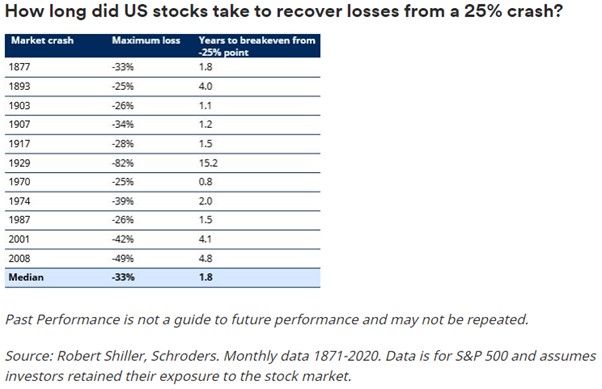 How long did US stocks take to recover losses from a 25% crash?

| Market crash | Maximum loss | Years to breakeven from -25% point |
|---|---|---|
| 1877 | -33% | 1.8 |
| 1893 | -25% | 4.0 |
| 1903 | -26% | 1.1 |
| 1907 | -34% | 1.2 |
| 1917 | -28% | 1.5 |
| 1929 | -82% | 15.2 |
| 1970 | -25% | 0.8 |
| 1974 | -39% | 2.0 |
| 1987 | -26% | 1.5 |
| 2001 | -42% | 4.1 |
| 2008 | -49% | 4.8 |
| Median | -33% | 1.8 |

Past Performance is not a guide to future performance and may not be repeated.

Source: Robert Shiller, Schroders. Monthly data 1871-2020. Data is for S&P 500 and assumes investors retained their exposure to the stock market.